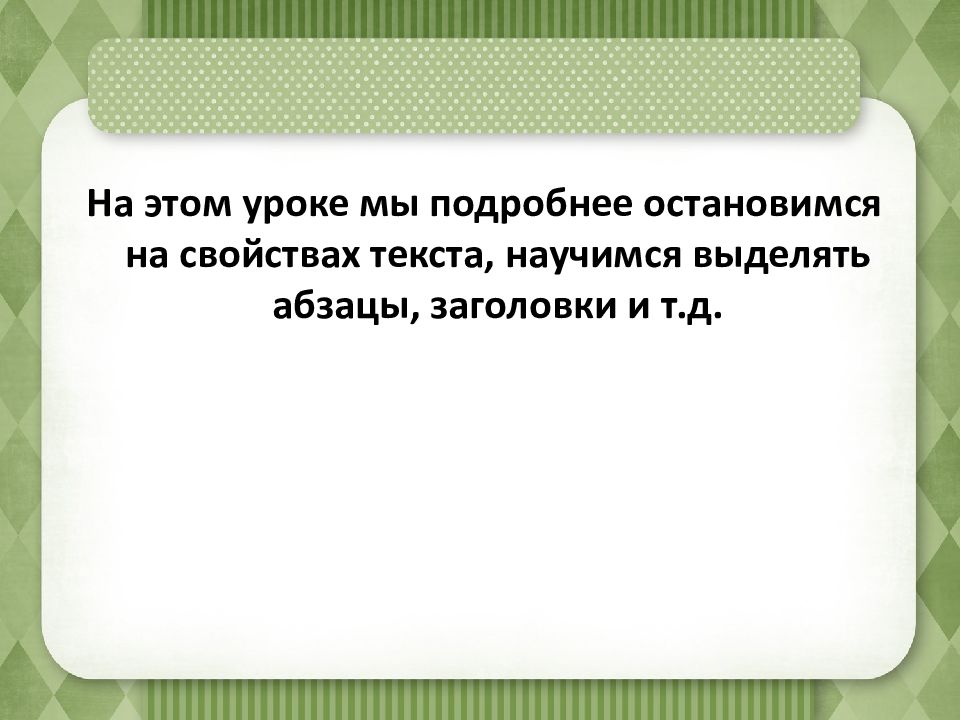 На этом уроке мы подробнее остановимся на свойствах текста, научимся выделять абзацы, заголовки и т.д.